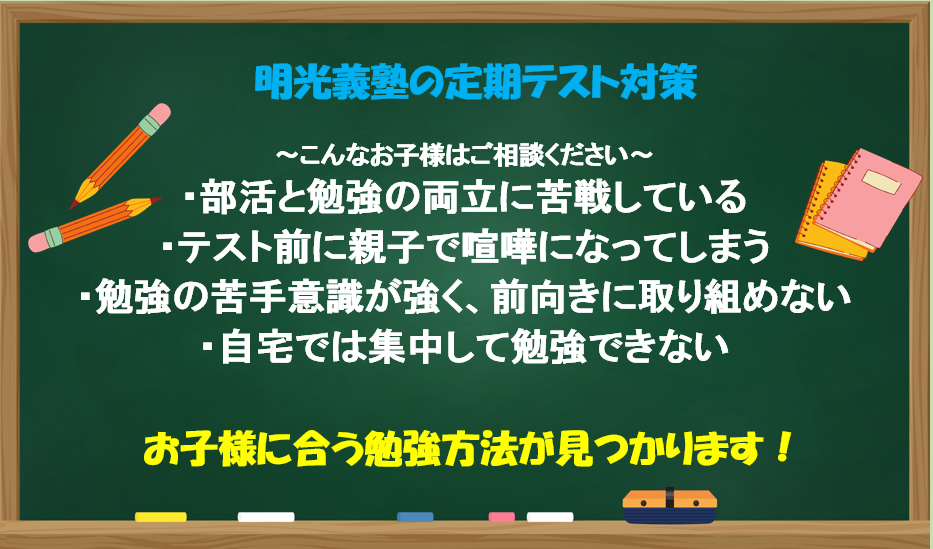 明光義塾の定期テスト対策

～こんなお子様はご相談ください～
・部活と勉強の両立に苦戦している
・テスト前に親子で喧嘩になってしまう
・勉強の苦手意識が強く、前向きに取り組めない
・自宅では集中して勉強できない

お子様に合う勉強方法が見つかります！